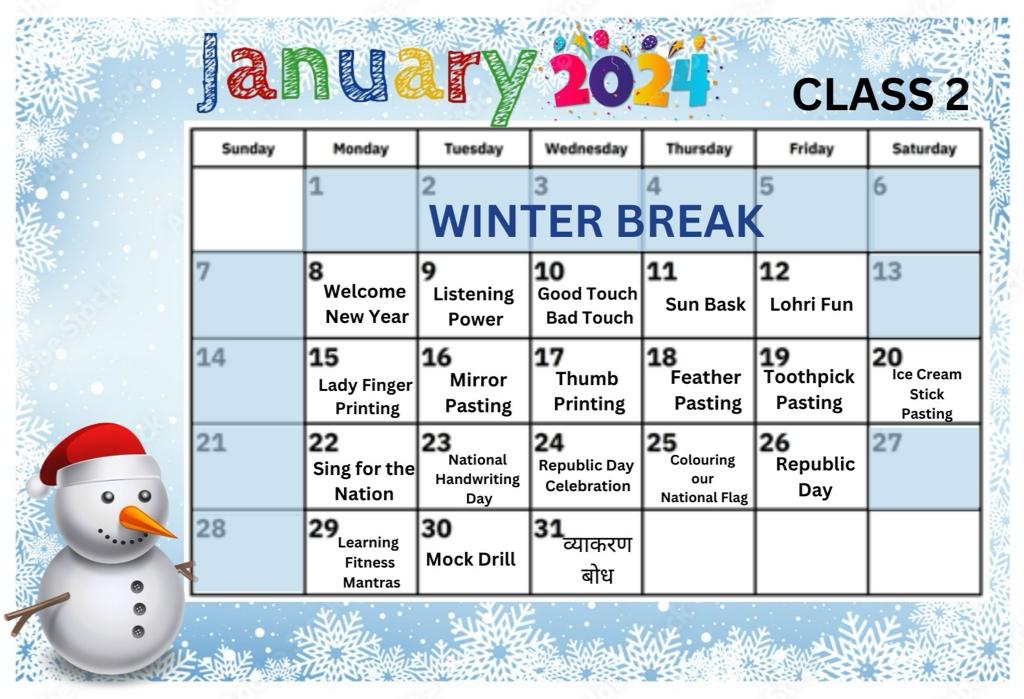 January 2024

CLASS 2

| Sunday | Monday | Tuesday | Wednesday | Thursday | Friday | Saturday |
|---|---|---|---|---|---|---|
| | 1 WINTER BREAK | 2 | 3 | 4 | 5 | 6 |
| 7 | 8 Welcome New Year | 9 Listening Power | 10 Good Touch Bad Touch | 11 Sun Bask | 12 Lohri Fun | 13 |
| 14 | 15 Lady Finger Printing | 16 Mirror Pasting | 17 Thumb Printing | 18 Feather Pasting | 19 Toothpick Pasting | 20 Ice Cream Stick Pasting |
| 21 | 22 Sing for the Nation | 23 National Handwriting Day | 24 Republic Day Celebration | 25 Colouring our National Flag | 26 Republic Day | 27 |
| 28 | 29 Learning Fitness Mantras | 30 Mock Drill | 31 व्याकरण बोध | | | |